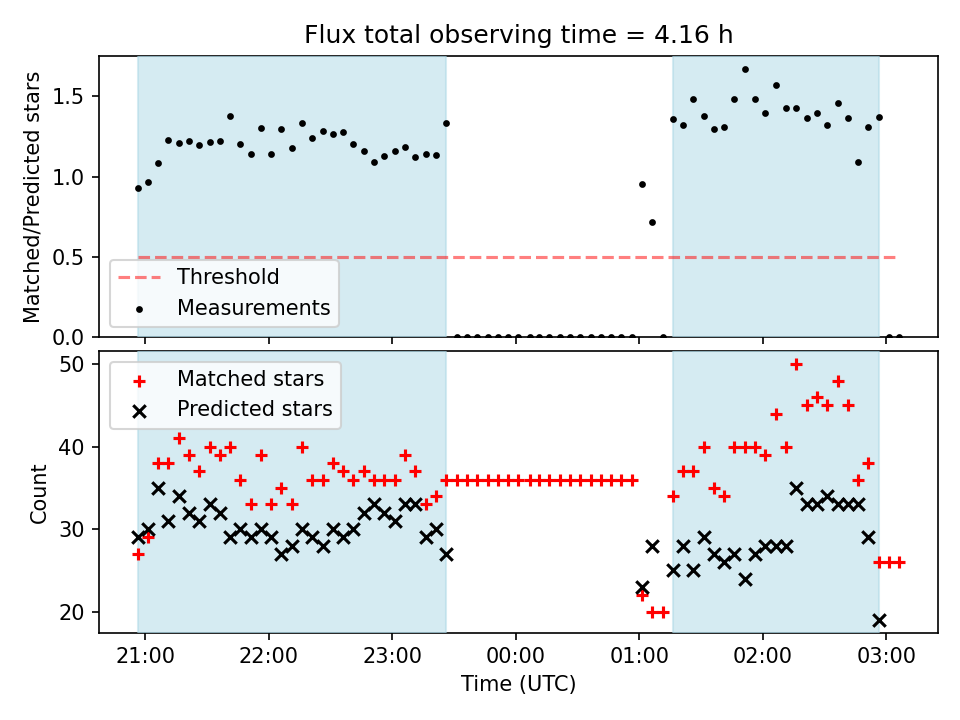 Flux total observing time = 4.16 h

Matched/Predicted stars

1.5
1.0
0.5
0.0

Threshold
Measurements

Count

50
40
30
20

Matched stars
Predicted stars

21:00 22:00 23:00 00:00 01:00 02:00 03:00
Time (UTC)